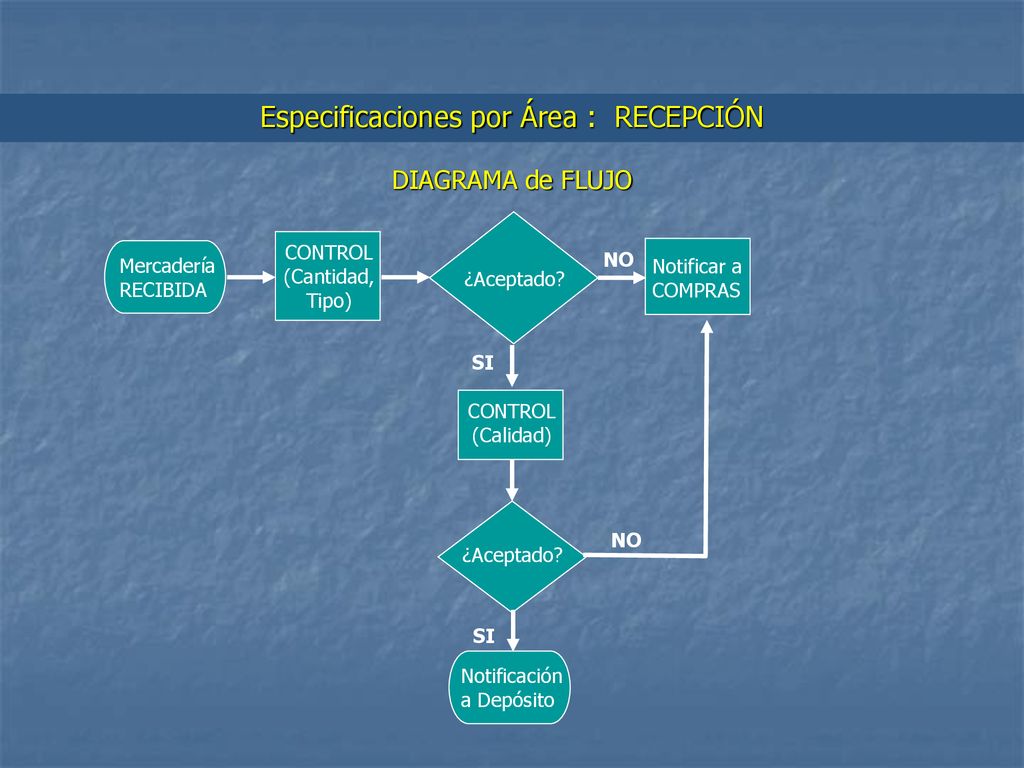 Especificaciones por Área : RECEPCIÓN

DIAGRAMA de FLUJO

Mercadería RECIBIDA

CONTROL (Cantidad, Tipo)

¿Aceptado?

NO

Notificar a COMPRAS

SI

CONTROL (Calidad)

¿Aceptado?

NO

SI

Notificación a Depósito